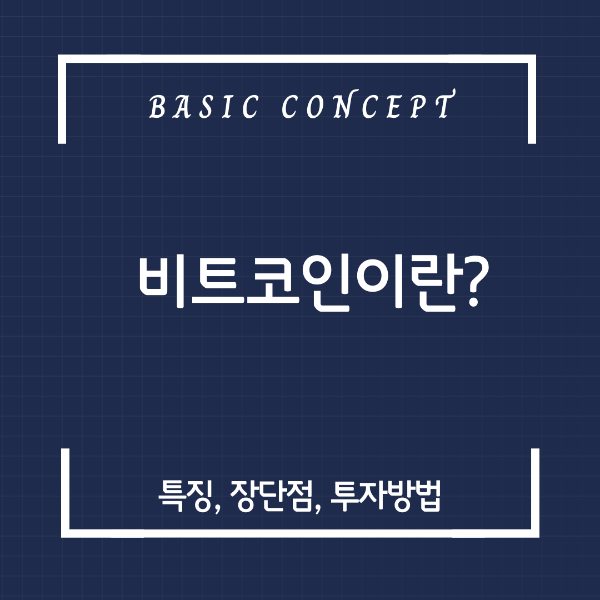 BASIC CONCEPT

비트코인이란?

특징, 장단점, 투자방법